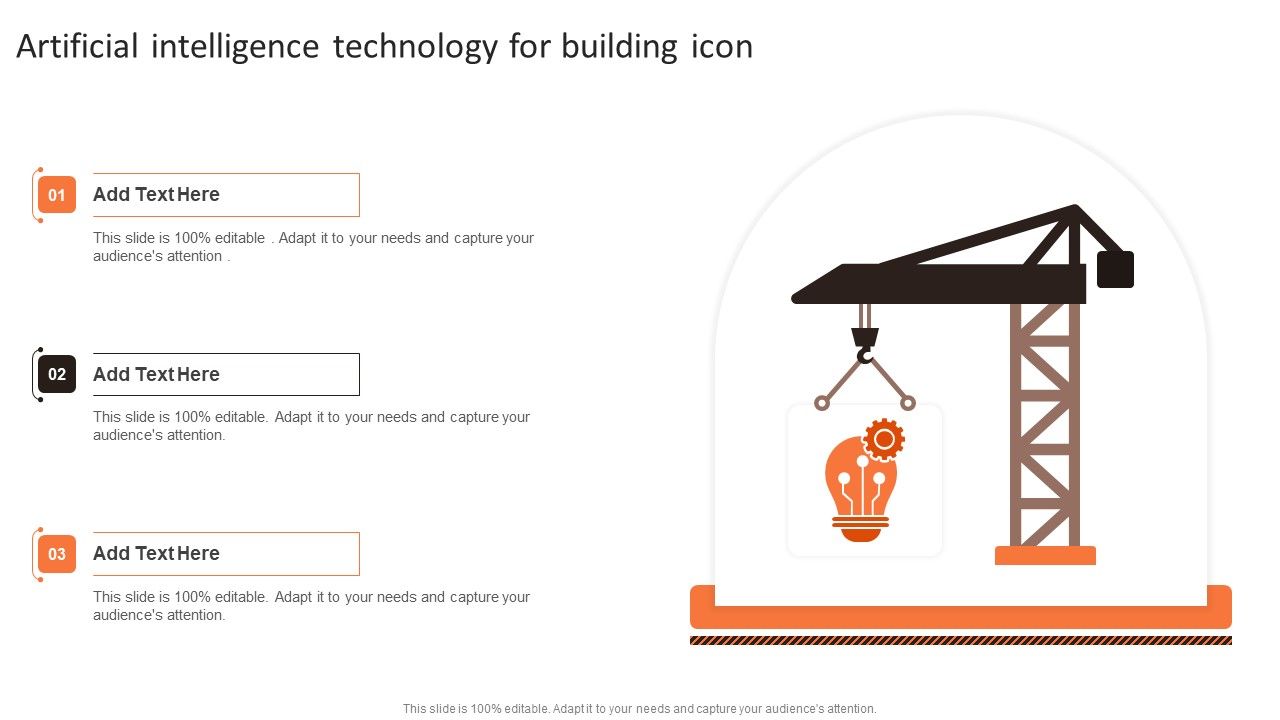 Artificial intelligence technology for building icon

01

Add Text Here

This slide is 100% editable . Adapt it to your needs and capture your audience's attention .

02

Add Text Here

This slide is 100% editable. Adapt it to your needs and capture your audience's attention.

03

Add Text Here

This slide is 100% editable. Adapt it to your needs and capture your audience's attention.

This slide is 100% editable. Adapt it to your needs and capture your audience's attention.